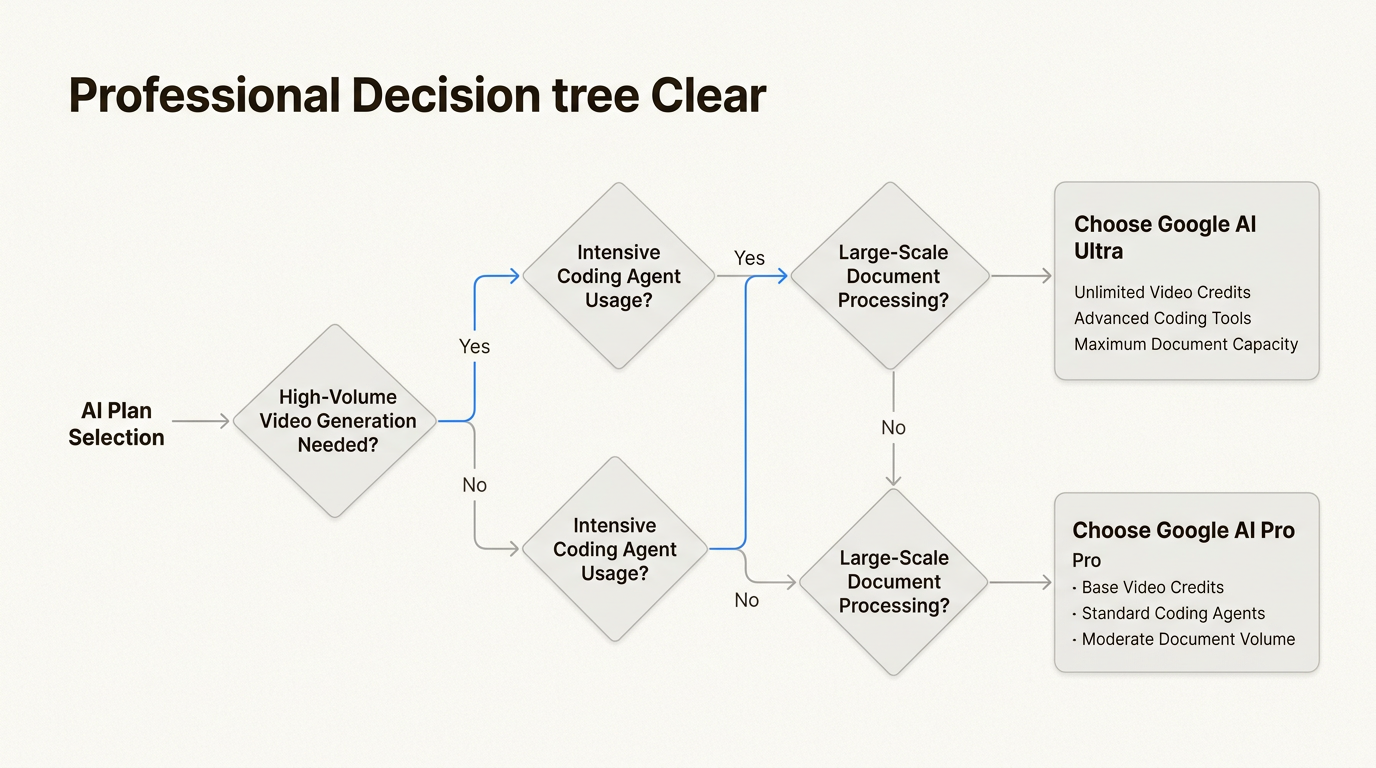 Professional Decision tree Clear

AI Plan Selection

High-Volume Video Generation Needed?

Yes

No

Intensive Coding Agent Usage?

Yes

Intensive Coding Agent Usage?

No

Large-Scale Document Processing?

No

Large-Scale Document Processing?

Choose Google AI Ultra

Unlimited Video Credits
Advanced Coding Tools
Maximum Document Capacity

Choose Google AI Pro

Pro

· Base Video Credits
· Standard Coding Agents
· Moderate Document Volume